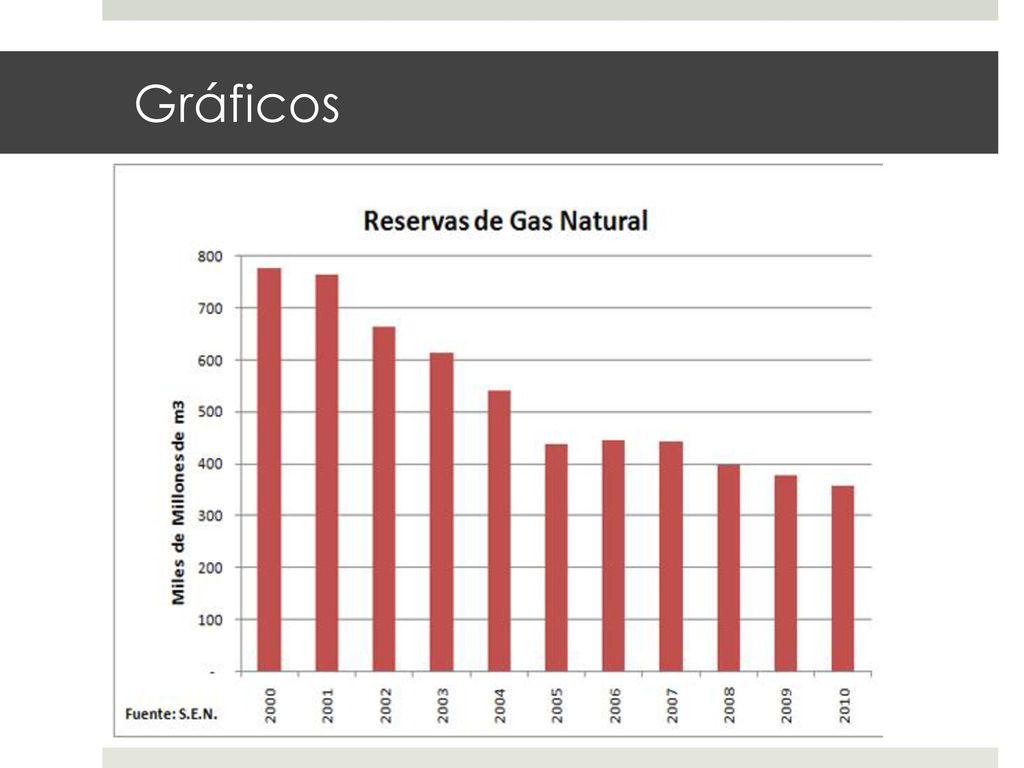 Gráficos

Reservas de Gas Natural

Miles de Millones de m3

800
700
600
500
400
300
200
100
-

2000
2001
2002
2003
2004
2005
2006
2007
2008
2009
2010

Fuente: S.E.N.